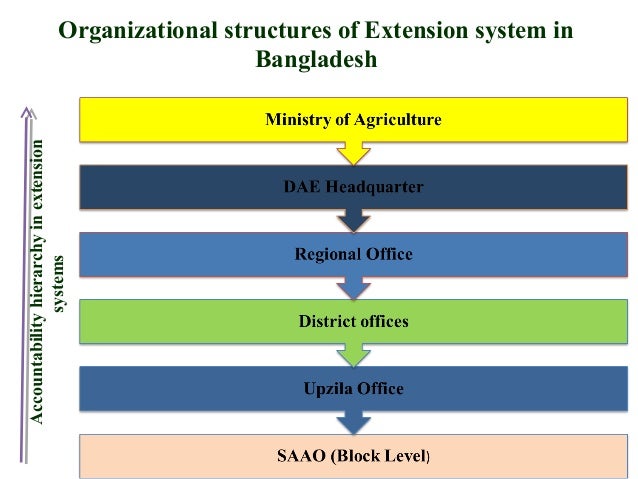 Organizational structures of Extension system in Bangladesh

Accountability hierarchy in extension systems

Ministry of Agriculture

DAE Headquarter

Regional Office

District offices

Upzila Office

SAAO (Block Level)